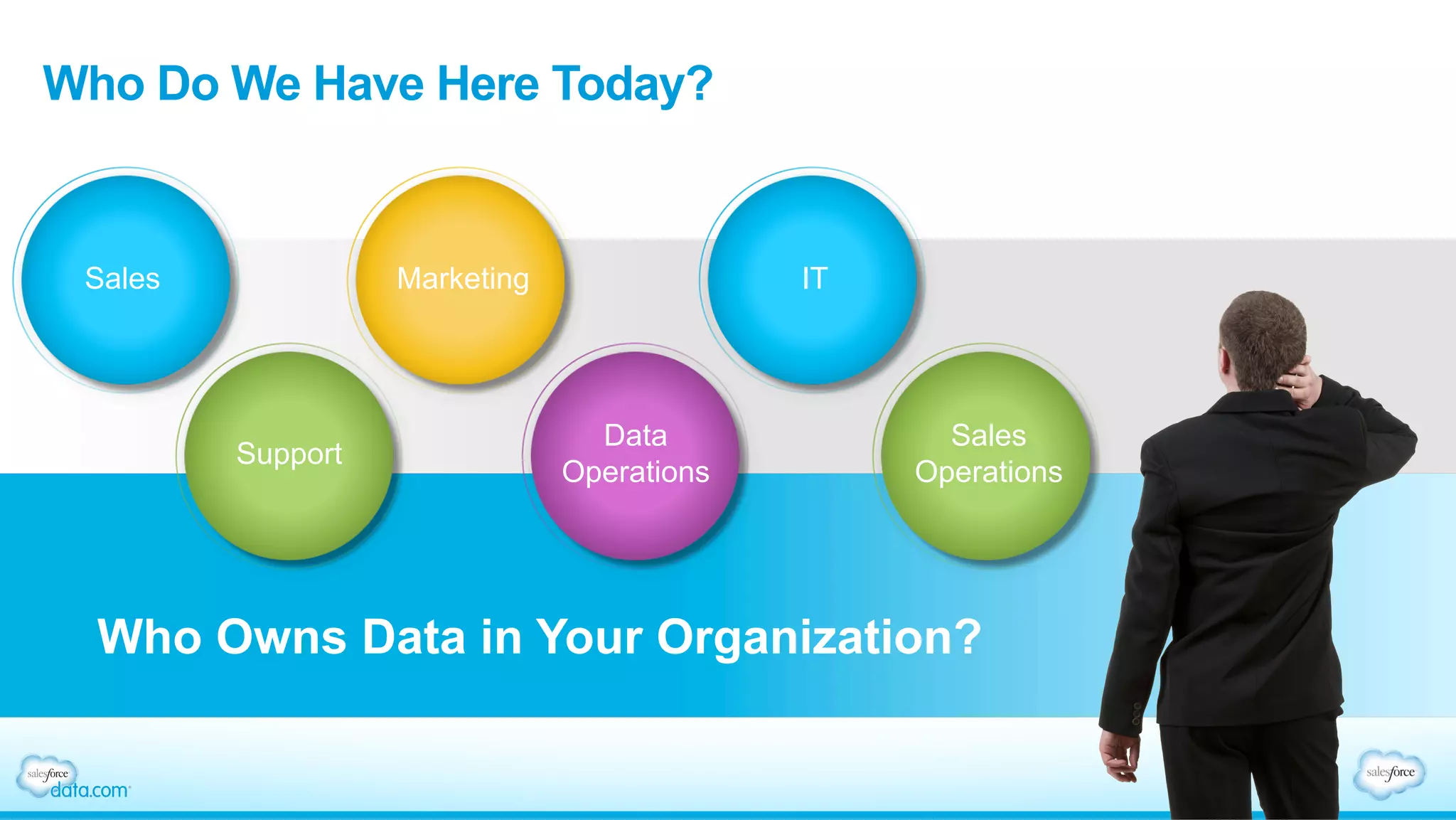 Who Do We Have Here Today?

Sales

Marketing

IT

Support

Data Operations

Sales Operations

Who Owns Data in Your Organization?

salesforce data.com

salesforce